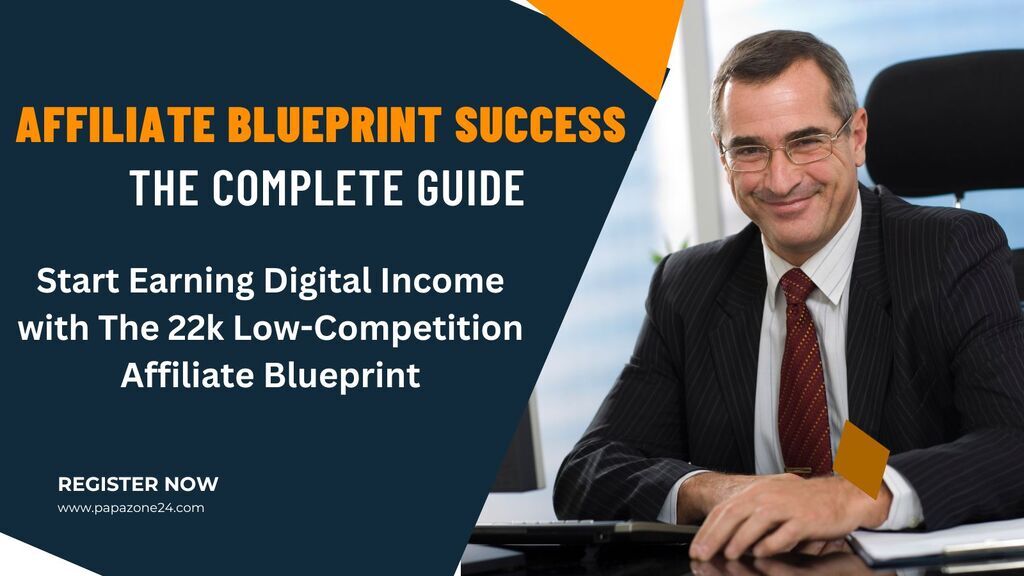 AFFILIATE BLUEPRINT SUCCESS
THE COMPLETE GUIDE

Start Earning Digital Income with The 22k Low-Competition Affiliate Blueprint

REGISTER NOW
www.papazone24.com